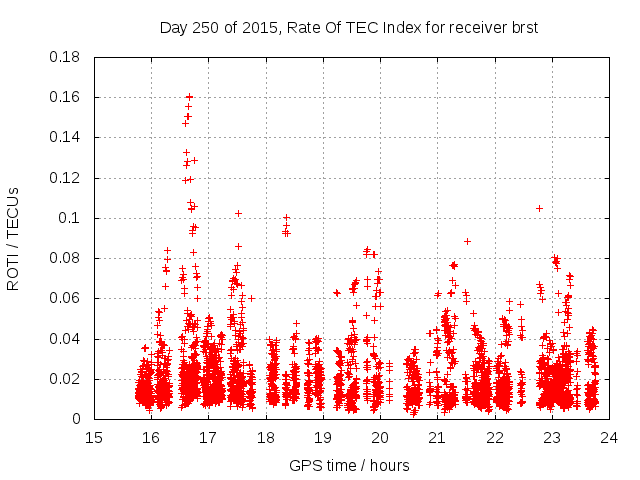 Day 250 of 2015, Rate Of TEC Index for receiver brst

ROTI / TECUs

0.18
0.16
0.14
0.12
0.1
0.08
0.06
0.04
0.02
0

15 16 17 18 19 20 21 22 23 24

GPS time / hours